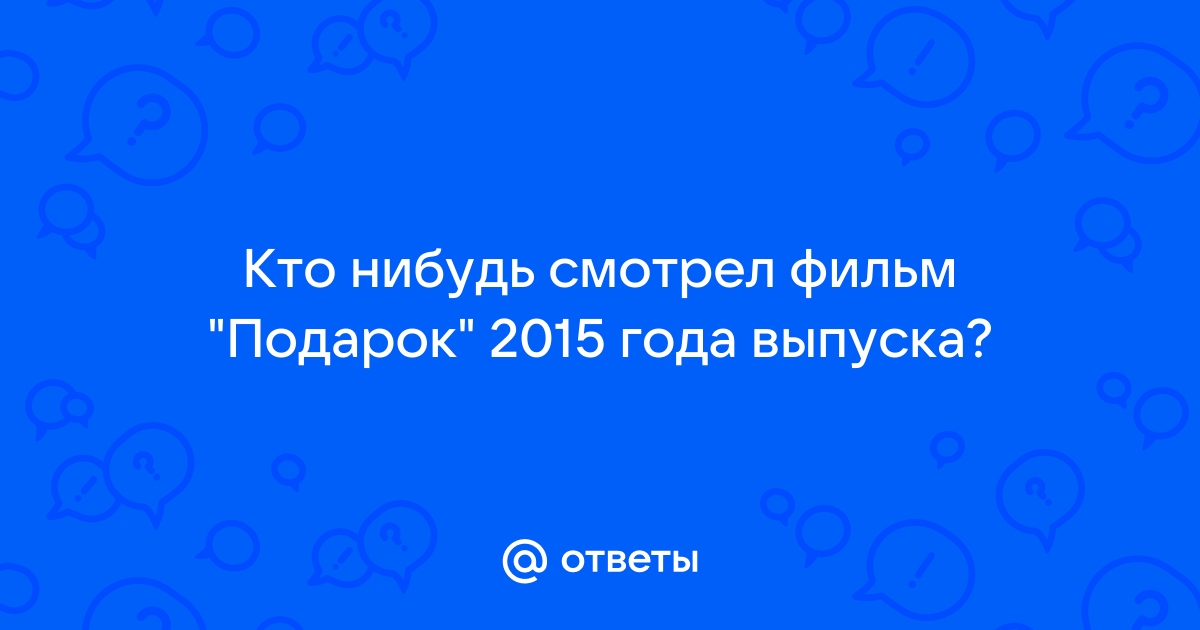 Кто нибудь смотрел фильм "Подарок" 2015 года выпуска?

@ ответы